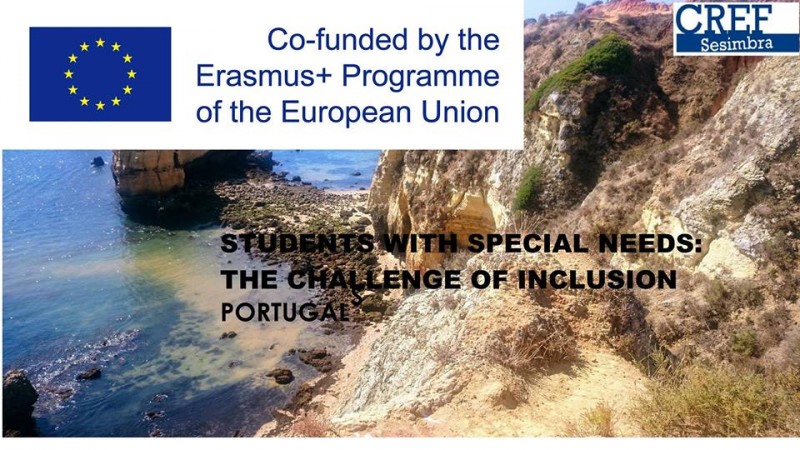 Co-funded by the Erasmus+ Programme of the European Union

CREF
Sesimbra

STUDENTS WITH SPECIAL NEEDS: THE CHALLENGE OF INCLUSION
PORTUGAL